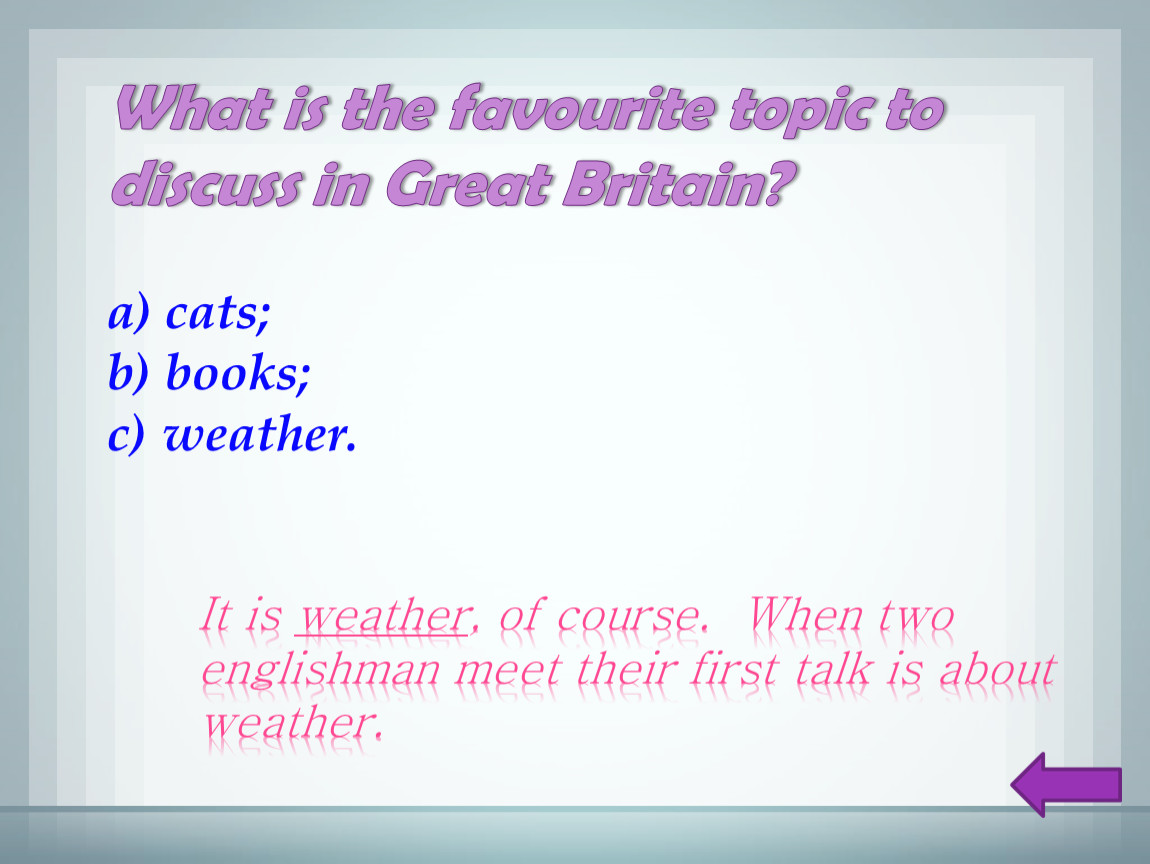 What is the favourite topic to discuss in Great Britain?

a) cats;
b) books;
c) weather.

It is weather, of course. When two englishman meet their first talk is about weather.